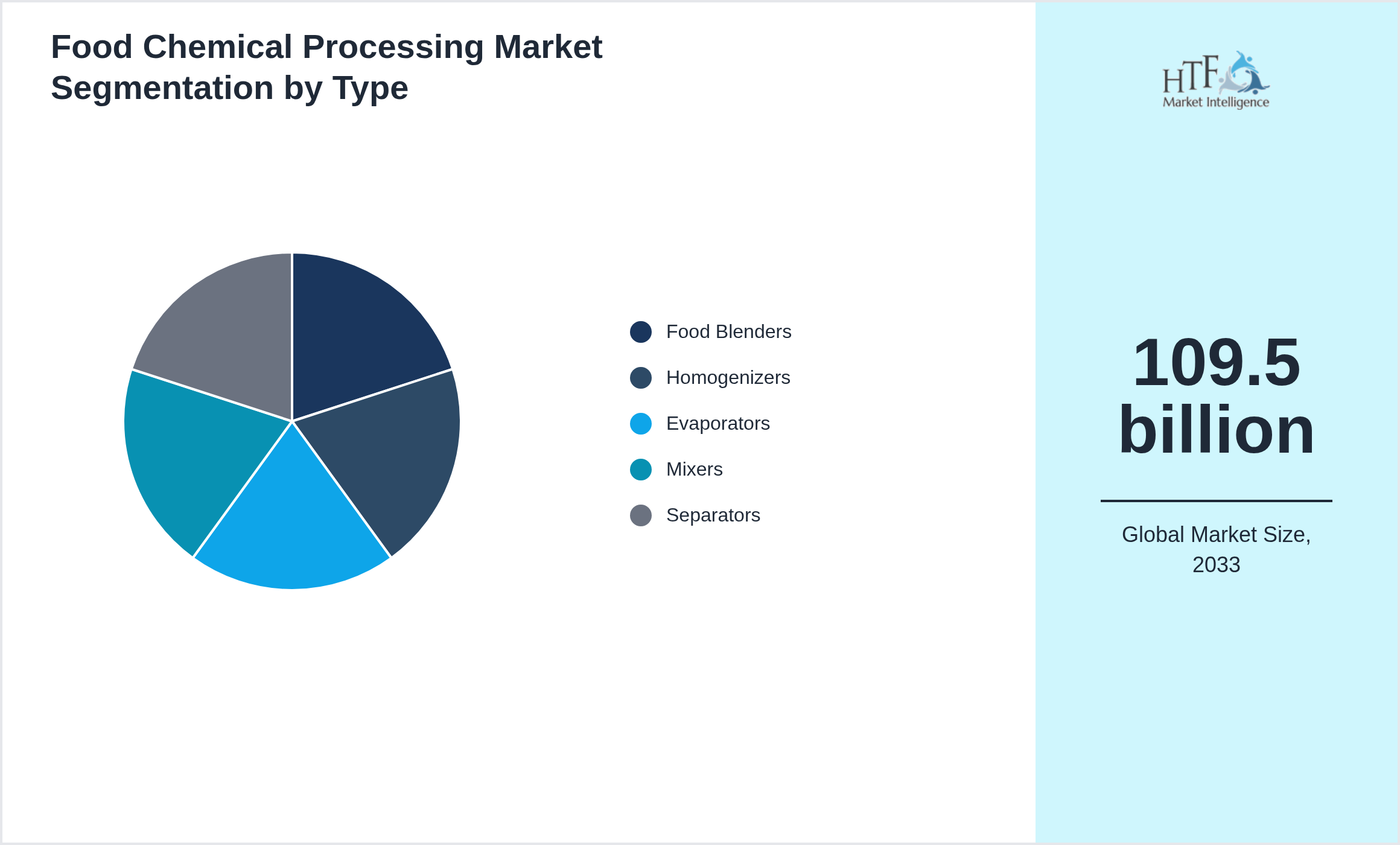 Food Chemical Processing Market Segmentation by Type

Food Blenders
Homogenizers
Evaporators
Mixers
Separators

HTF Market Intelligence

109.5 billion

Global Market Size, 2033